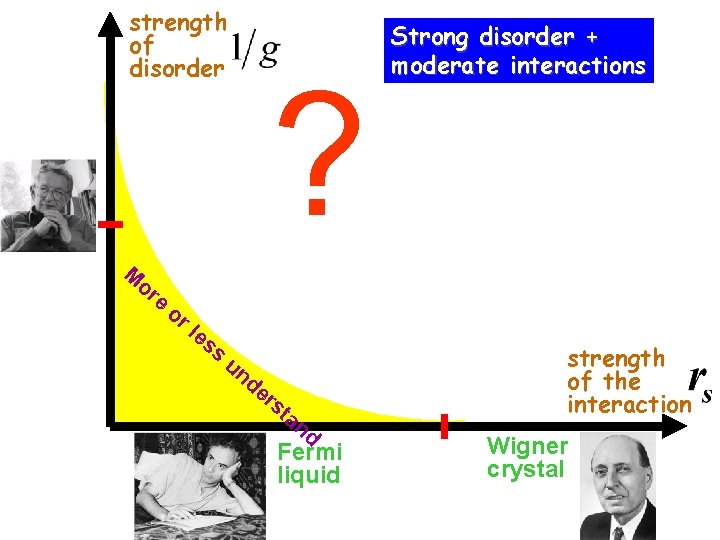 strength of disorder $1/g$

Strong disorder + moderate interactions

?

More or less understand

strength of the interaction $r_s$

Fermi liquid

Wigner crystal